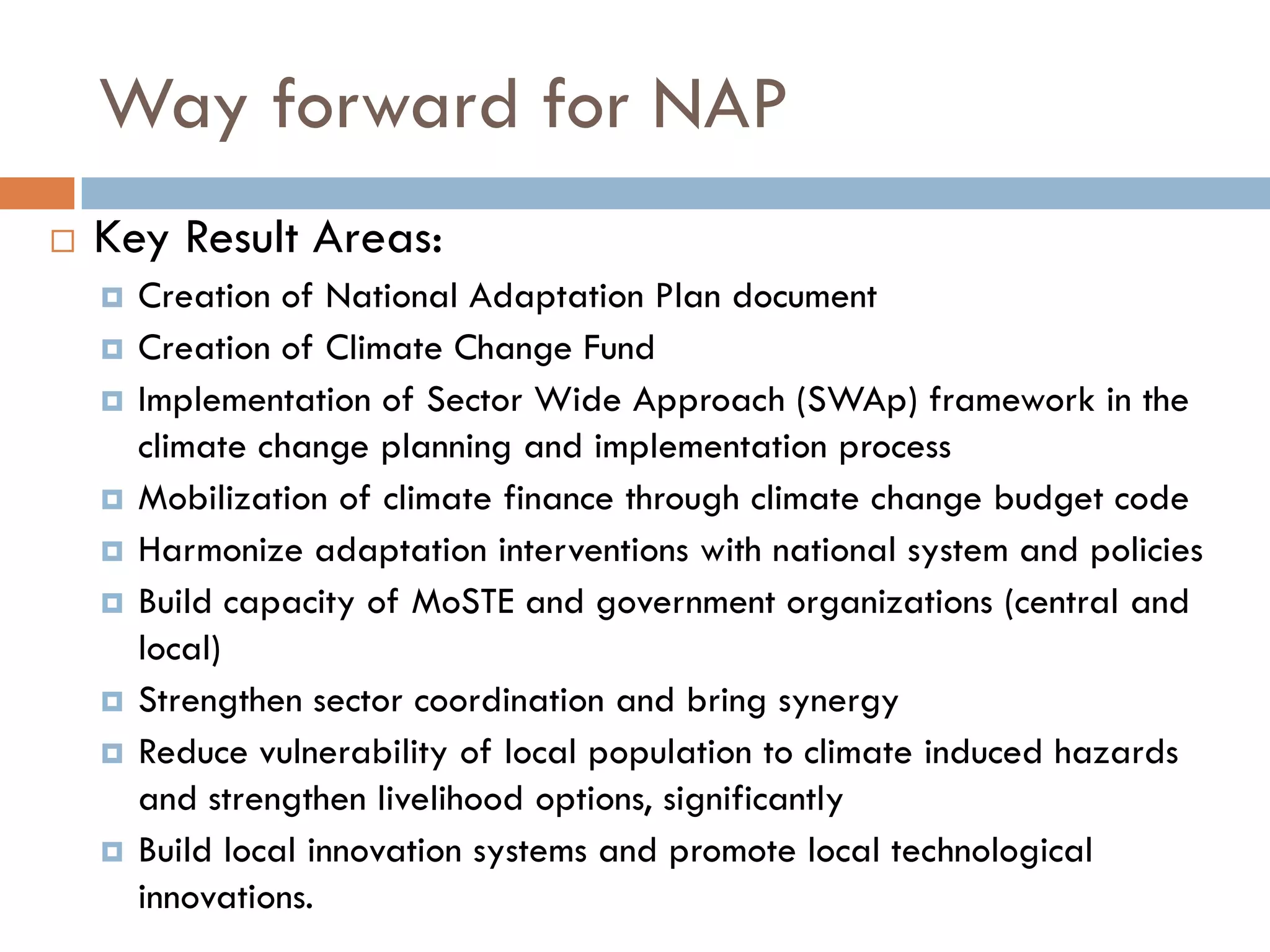 Way forward for NAP

Key Result Areas:

Creation of National Adaptation Plan document

Creation of Climate Change Fund

Implementation of Sector Wide Approach (SWAp) framework in the climate change planning and implementation process

Mobilization of climate finance through climate change budget code

Harmonize adaptation interventions with national system and policies

Build capacity of MoSTE and government organizations (central and local)

Strengthen sector coordination and bring synergy

Reduce vulnerability of local population to climate induced hazards and strengthen livelihood options, significantly

Build local innovation systems and promote local technological innovations.